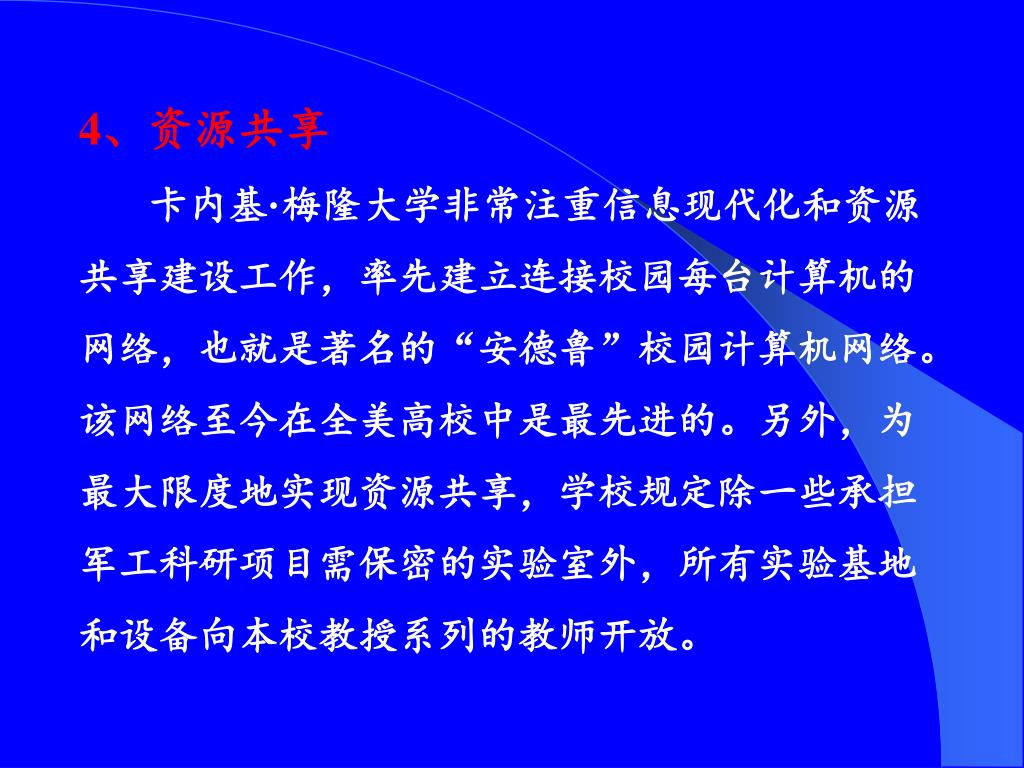 4、资源共享

卡内基·梅隆大学非常注重信息现代化和资源共享建设工作，率先建立连接校园每台计算机的网络，也就是著名的“安德鲁”校园计算机网络。该网络至今在全美高校中是最先进的。另外，为最大限度地实现资源共享，学校规定除一些承担军工科研项目需保密的实验室外，所有实验基地和设备向本校教授系列的教师开放。